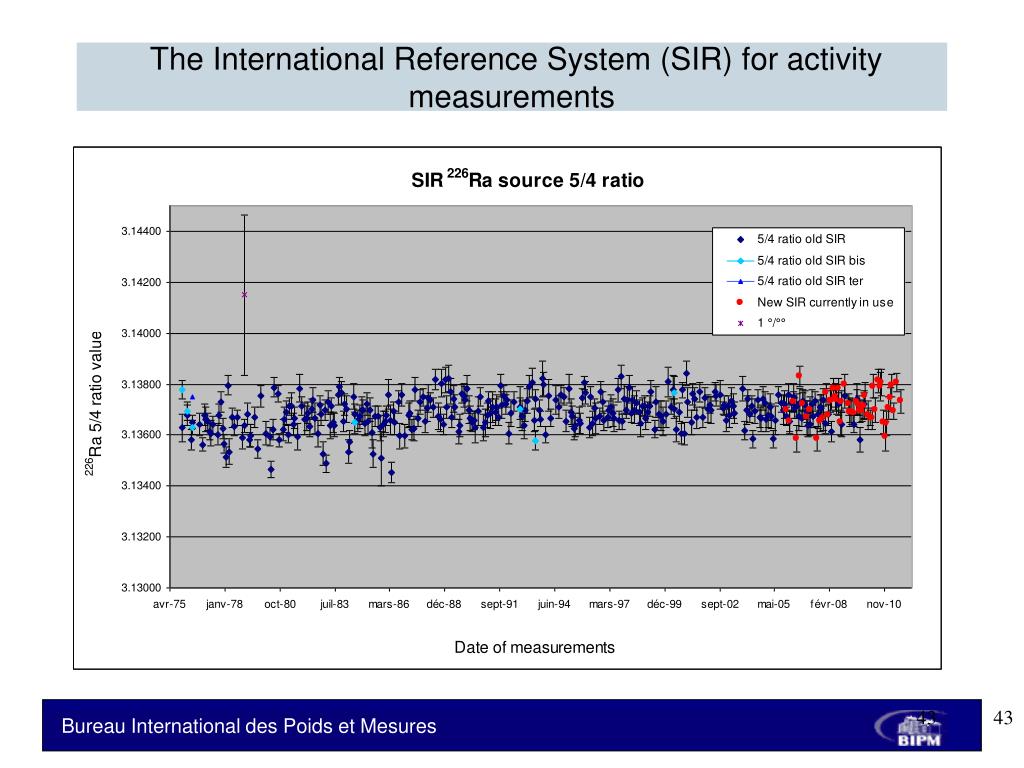 The International Reference System (SIR) for activity measurements

SIR $^{226}$Ra source 5/4 ratio

5/4 ratio old SIR
5/4 ratio old SIR bis
5/4 ratio old SIR ter
New SIR currently in use
1 °/°°

$^{226}$Ra 5/4 ratio value

3.14400
3.14200
3.14000
3.13800
3.13600
3.13400
3.13200
3.13000

avr-75 janv-78 oct-80 juil-83 mars-86 déc-88 sept-91 juin-94 mars-97 déc-99 sept-02 mai-05 févr-08 nov-10

Date of measurements

Bureau International des Poids et Mesures

BIPM

43